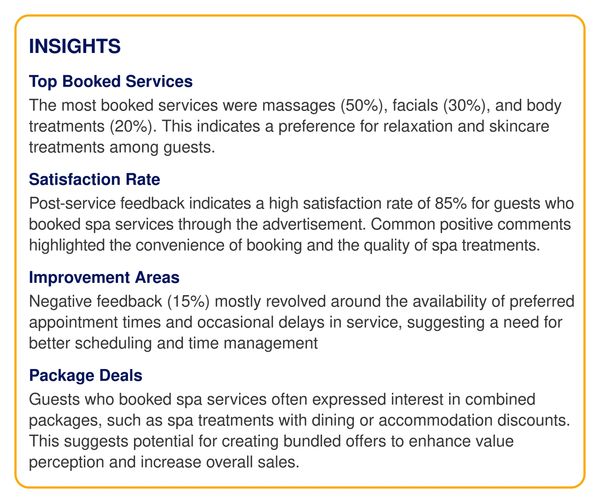 INSIGHTS

Top Booked Services
The most booked services were massages (50%), facials (30%), and body treatments (20%). This indicates a preference for relaxation and skincare treatments among guests.

Satisfaction Rate
Post-service feedback indicates a high satisfaction rate of 85% for guests who booked spa services through the advertisement. Common positive comments highlighted the convenience of booking and the quality of spa treatments.

Improvement Areas
Negative feedback (15%) mostly revolved around the availability of preferred appointment times and occasional delays in service, suggesting a need for better scheduling and time management

Package Deals
Guests who booked spa services often expressed interest in combined packages, such as spa treatments with dining or accommodation discounts. This suggests potential for creating bundled offers to enhance value perception and increase overall sales.